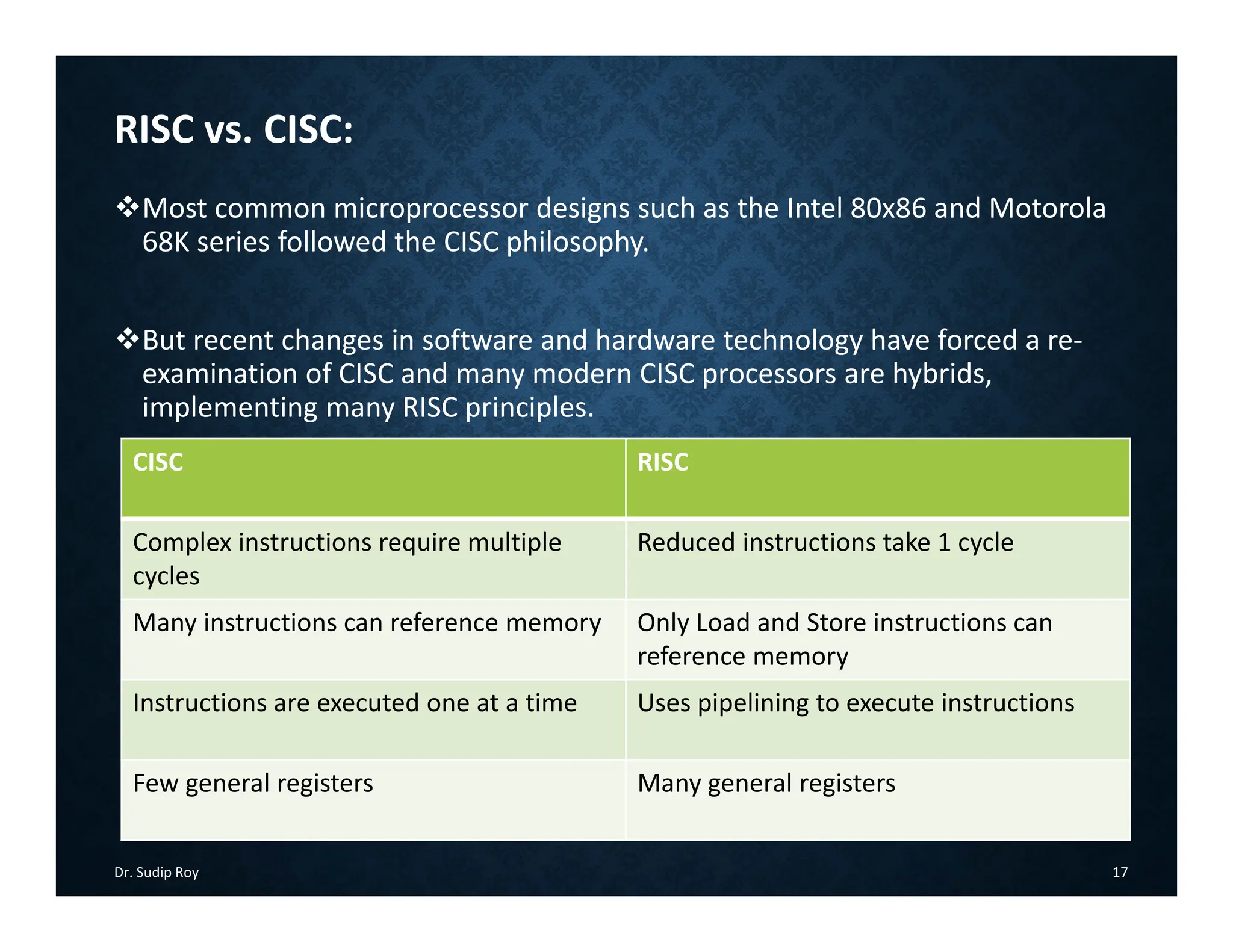 RISC vs. CISC:

❖Most common microprocessor designs such as the Intel 80x86 and Motorola 68K series followed the CISC philosophy.

❖But recent changes in software and hardware technology have forced a re-examination of CISC and many modern CISC processors are hybrids, implementing many RISC principles.

| CISC | RISC |
|---|---|
| Complex instructions require multiple cycles | Reduced instructions take 1 cycle |
| Many instructions can reference memory | Only Load and Store instructions can reference memory |
| Instructions are executed one at a time | Uses pipelining to execute instructions |
| Few general registers | Many general registers |

Dr. Sudip Roy

17